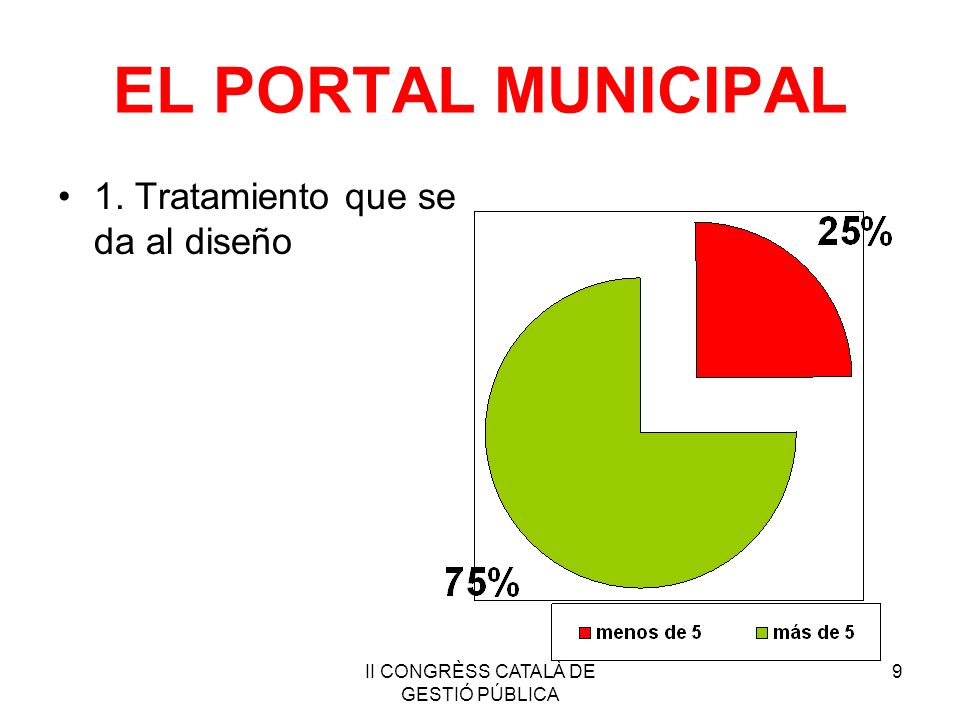 EL PORTAL MUNICIPAL

• 1. Tratamiento que se da al diseño

25%

75%

menos de 5
más de 5

II CONGRÈSS CATALÀ DE GESTIÓ PÚBLICA

9